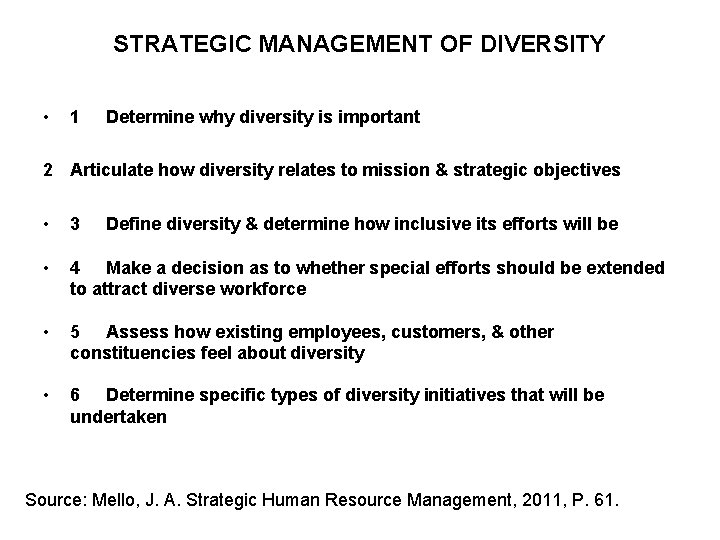 STRATEGIC MANAGEMENT OF DIVERSITY

• 1 Determine why diversity is important

2 Articulate how diversity relates to mission & strategic objectives

• 3 Define diversity & determine how inclusive its efforts will be

• 4 Make a decision as to whether special efforts should be extended to attract diverse workforce

• 5 Assess how existing employees, customers, & other constituencies feel about diversity

• 6 Determine specific types of diversity initiatives that will be undertaken

Source: Mello, J. A. Strategic Human Resource Management, 2011, P. 61.